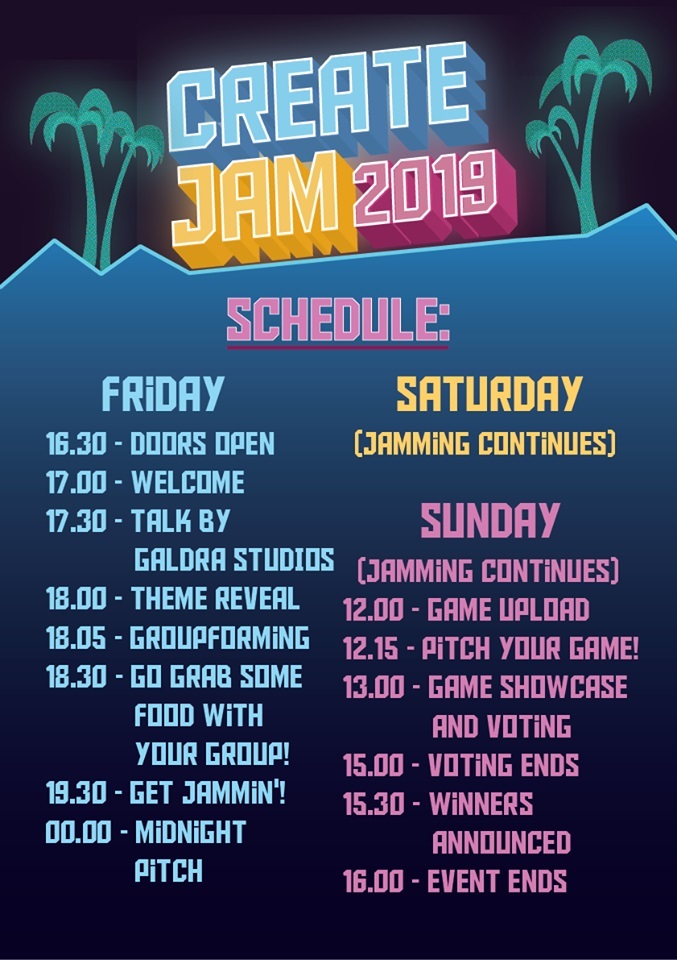 CREATE JAM 2019

SCHEDULE:

FRIDAY
16.30 - DOORS OPEN
17.00 - WELCOME
17.30 - TALK BY GALDRA STUDIOS
18.00 - THEME REVEAL
18.05 - GROUPFORMING
18.30 - GO GRAB SOME FOOD WITH YOUR GROUP!
19.30 - GET JAMMIN'!
00.00 - MIDNIGHT PITCH

SATURDAY
(JAMMING CONTINUES)

SUNDAY
(JAMMING CONTINUES)
12.00 - GAME UPLOAD
12.15 - PITCH YOUR GAME!
13.00 - GAME SHOWCASE AND VOTING
15.00 - VOTING ENDS
15.30 - WINNERS ANNOUNCED
16.00 - EVENT ENDS